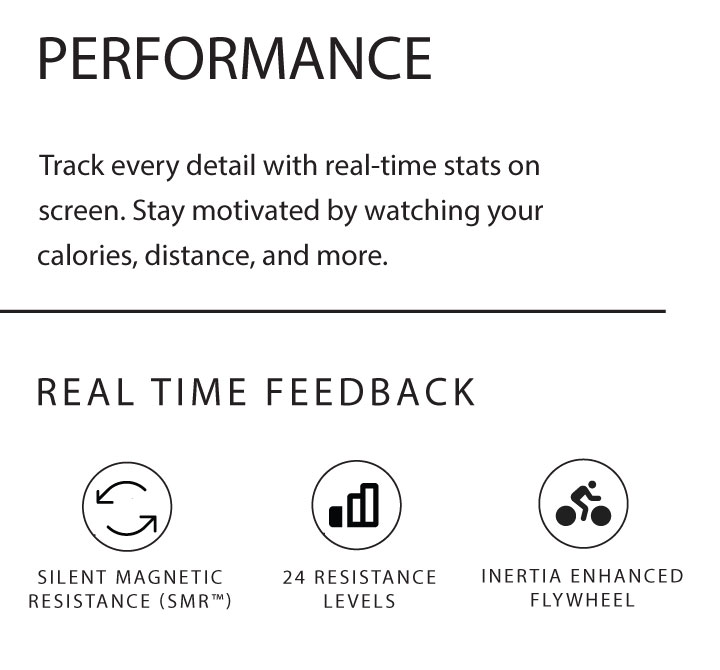 PERFORMANCE

Track every detail with real-time stats on screen. Stay motivated by watching your calories, distance, and more.

REAL TIME FEEDBACK

SILENT MAGNETIC RESISTANCE (SMR™)

24 RESISTANCE LEVELS

INERTIA ENHANCED FLYWHEEL